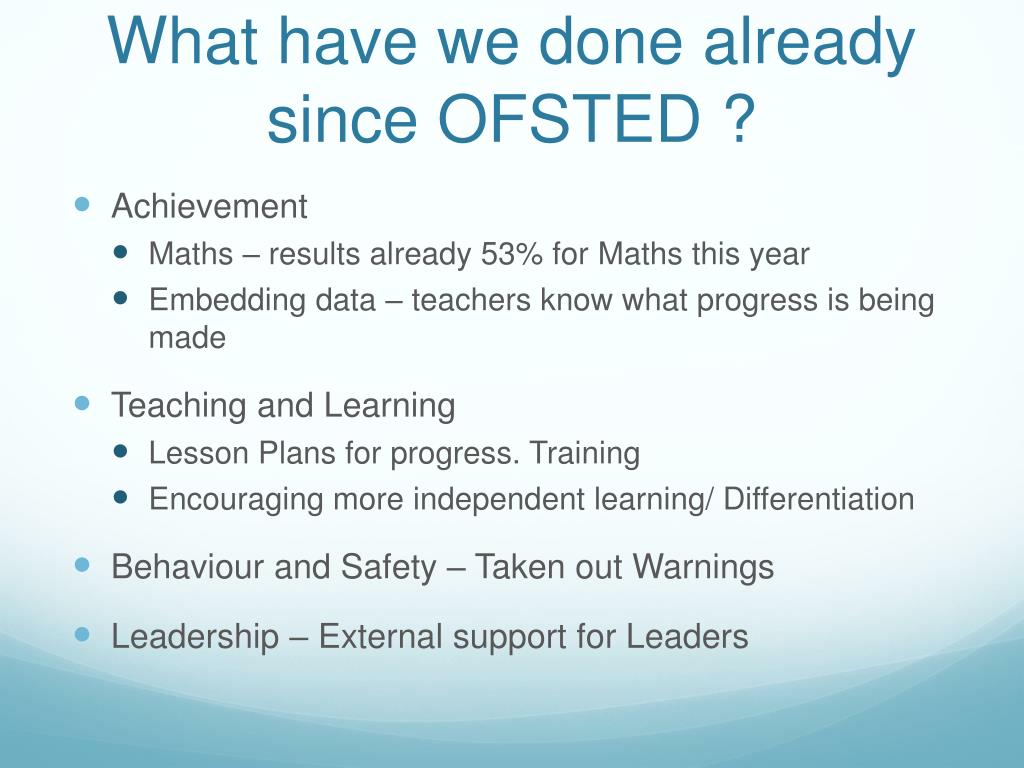 What have we done already since OFSTED ?

- Achievement
  - Maths – results already 53% for Maths this year
  - Embedding data – teachers know what progress is being made
- Teaching and Learning
  - Lesson Plans for progress. Training
  - Encouraging more independent learning/ Differentiation
- Behaviour and Safety – Taken out Warnings
- Leadership – External support for Leaders